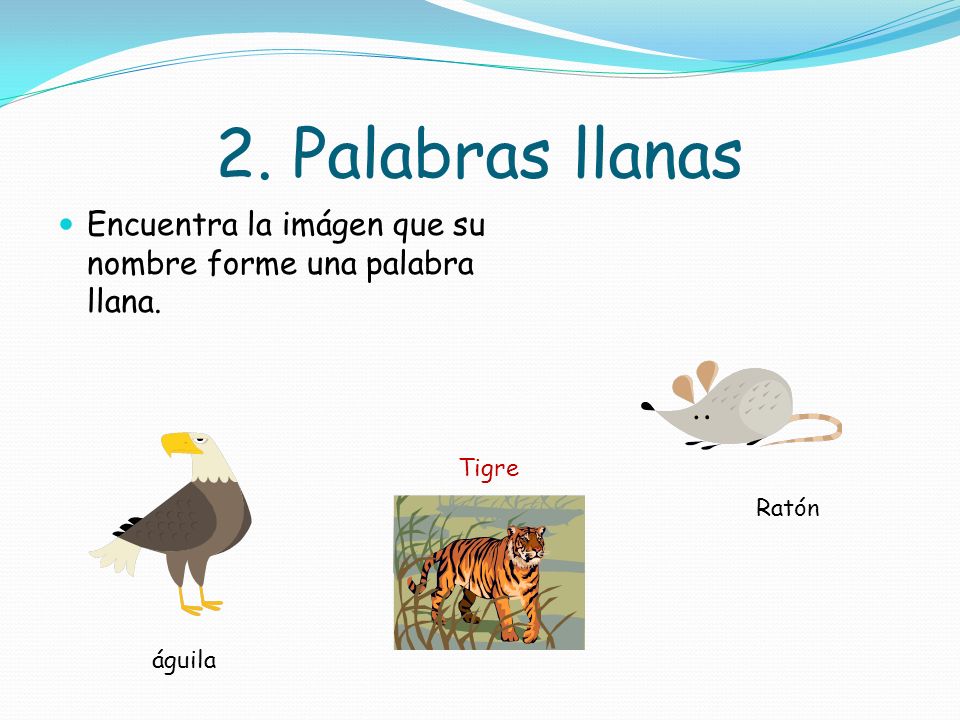 2. Palabras llanas

Encuentra la imágen que su nombre forme una palabra llana.

Tigre

Ratón

águila